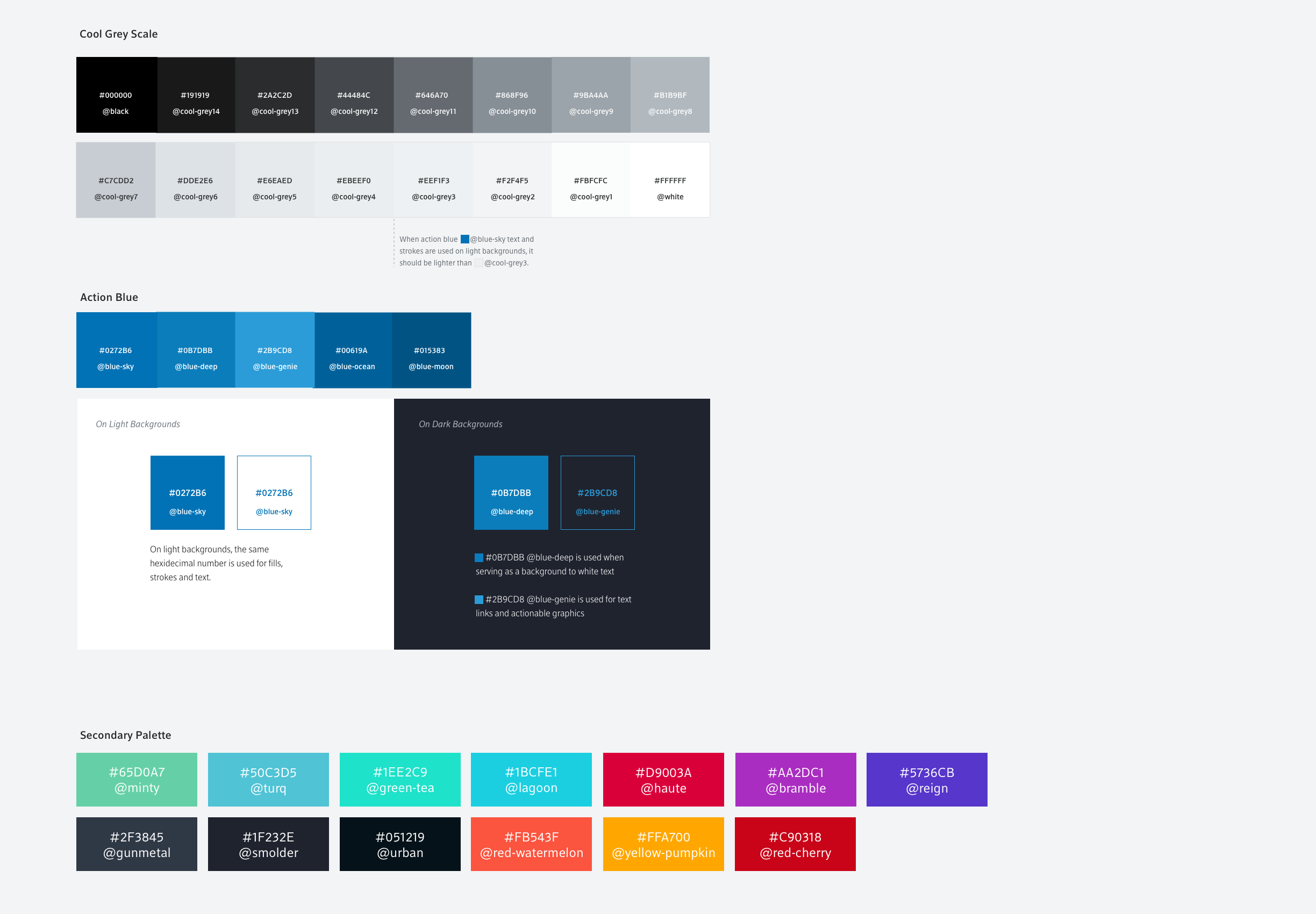 Cool Grey Scale

#000000
@black

#191919
@cool-grey14

#2A2C2D
@cool-grey13

#44484C
@cool-grey12

#646A70
@cool-grey11

#868F96
@cool-grey10

#9BA4AA
@cool-grey9

#B1B9BF
@cool-grey8

#C7CDD2
@cool-grey7

#DDE2E6
@cool-grey6

#E6EAED
@cool-grey5

#EBEEF0
@cool-grey4

#EEF1F3
@cool-grey3

#F2F4F5
@cool-grey2

#FBFCFC
@cool-grey1

#FFFFFF
@white

When action blue @blue-sky text and strokes are used on light backgrounds, it should be lighter than @cool-grey3.

Action Blue

#0272B6
@blue-sky

#0B7DBB
@blue-deep

#2B9CD8
@blue-genie

#00619A
@blue-ocean

#015383
@blue-moon

On Light Backgrounds

#0272B6
@blue-sky

#0272B6
@blue-sky

On light backgrounds, the same hexidecimal number is used for fills, strokes and text.

On Dark Backgrounds

#0B7DBB
@blue-deep

#2B9CD8
@blue-genie

#0B7DBB @blue-deep is used when serving as a background to white text

#2B9CD8 @blue-genie is used for text links and actionable graphics

Secondary Palette

#65D0A7
@minty

#50C3D5
@turq

#1EE2C9
@green-tea

#1BCFE1
@lagoon

#D9003A
@haute

#AA2DC1
@bramble

#5736CB
@reign

#2F3845
@gunmetal

#1F232E
@smolder

#051219
@urban

#FB543F
@red-watermelon

#FFA700
@yellow-pumpkin

#C90318
@red-cherry